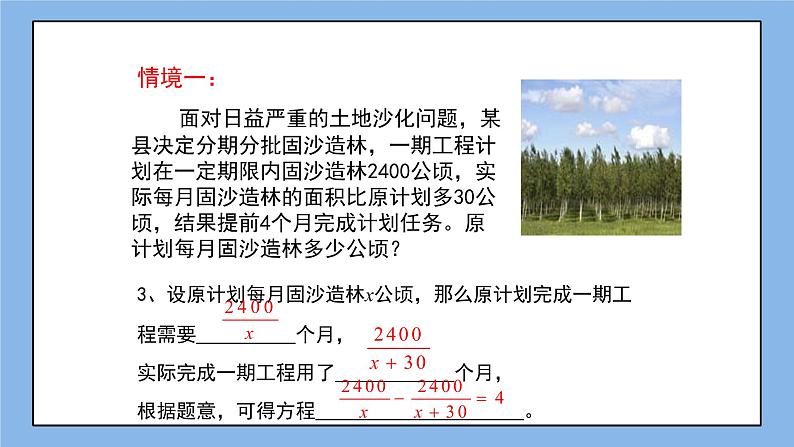 情境一：

面对日益严重的土地沙化问题，某县决定分期分批固沙造林，一期工程计划在一定期限内固沙造林2400公顷，实际每月固沙造林的面积比原计划多30公顷，结果提前4个月完成计划任务。原计划每月固沙造林多少公顷？

3、设原计划每月固沙造林$x$公顷，那么原计划完成一期工程需要$\frac{2400}{x}$个月，

实际完成一期工程用了$\frac{2400}{x+30}$个月，

根据题意，可得方程$\frac{2400}{x}-\frac{2400}{x+30}=4$。